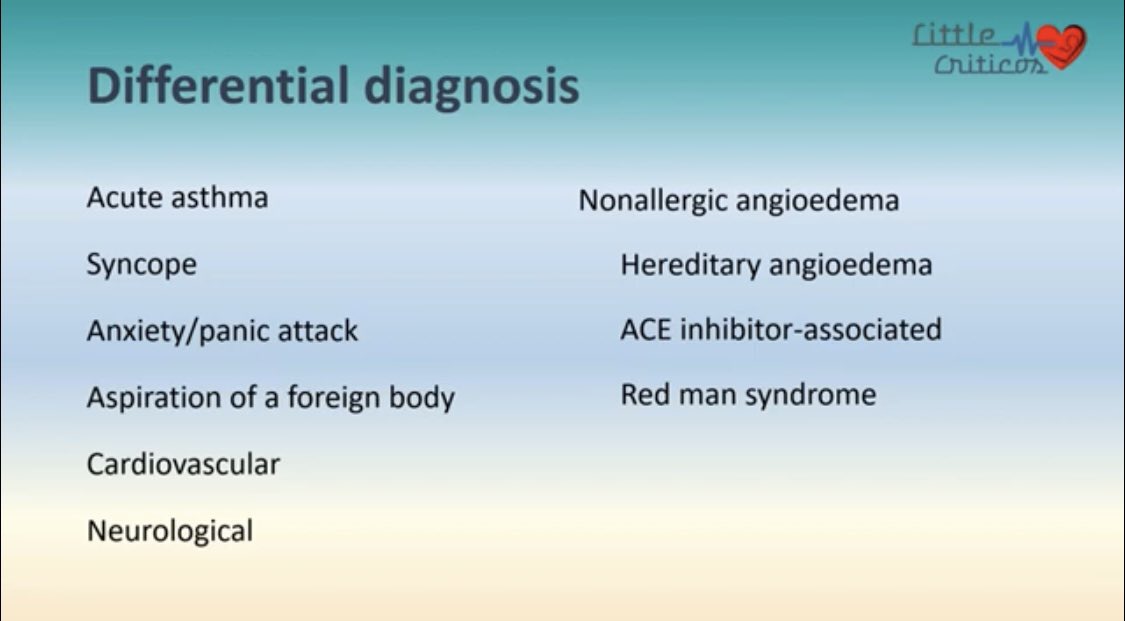 Little Criticos

Differential diagnosis

Acute asthma

Syncope

Anxiety/panic attack

Aspiration of a foreign body

Cardiovascular

Neurological

Nonallergic angioedema

Hereditary angioedema

ACE inhibitor-associated

Red man syndrome